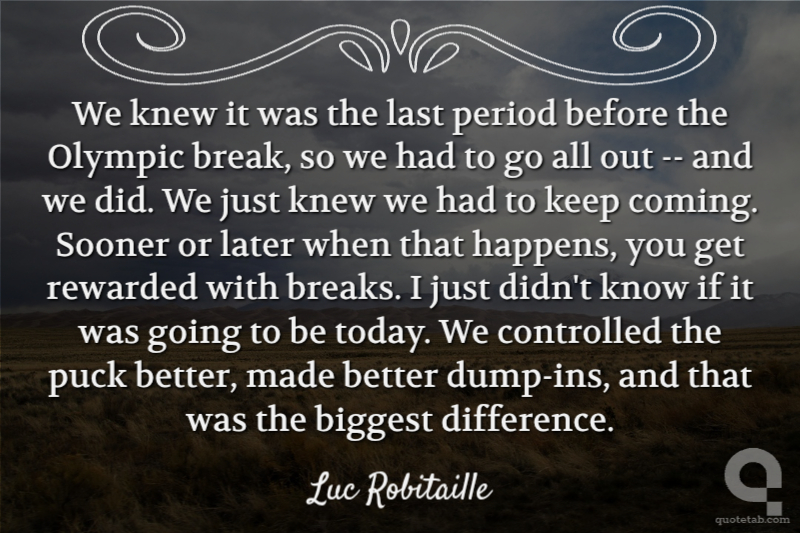 We knew it was the last period before the Olympic break, so we had to go all out -- and we did. We just knew we had to keep coming. Sooner or later when that happens, you get rewarded with breaks. I just didn't know if it was going to be today. We controlled the puck better, made better dump-ins, and that was the biggest difference.

Luc Robitaille

quotetab.com